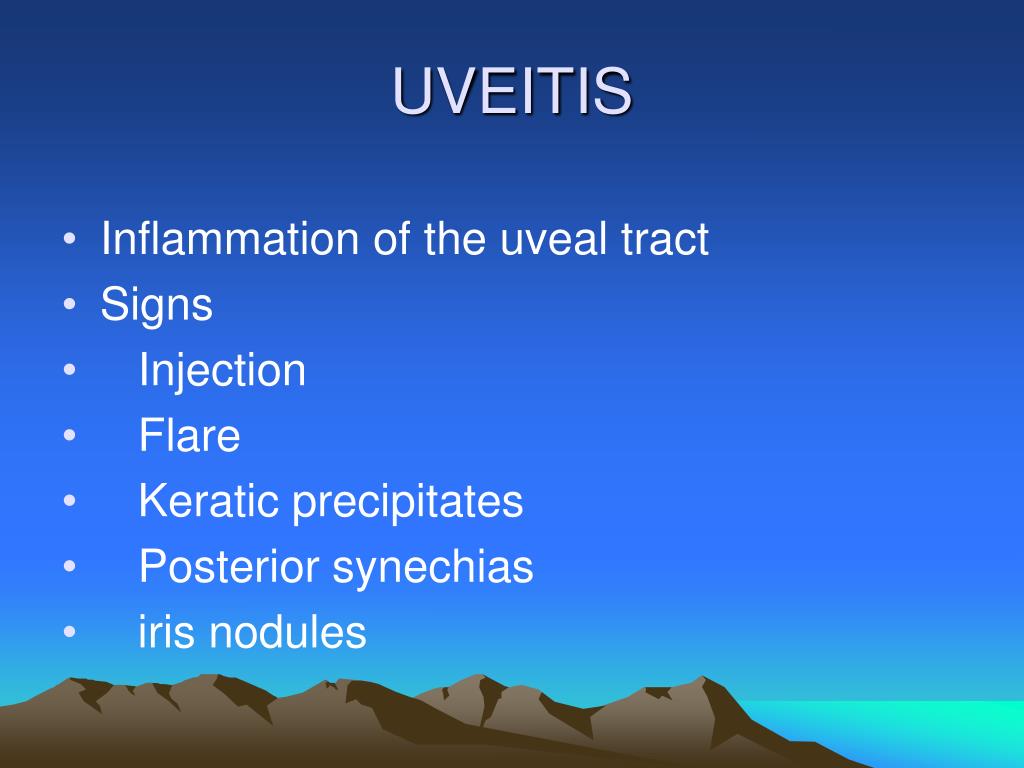 UVEITIS

• Inflammation of the uveal tract
• Signs
• Injection
• Flare
• Keratic precipitates
• Posterior synechias
• iris nodules